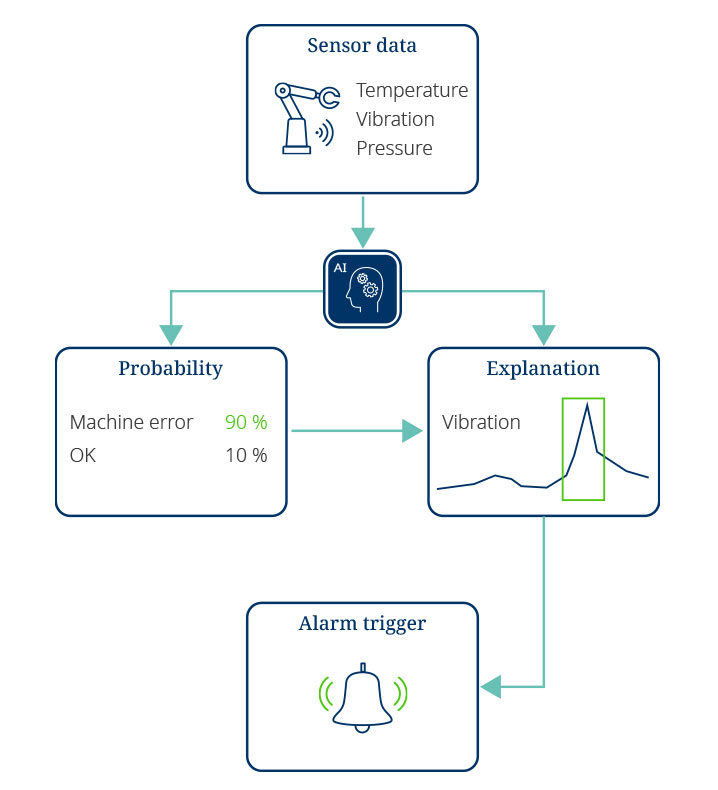 Sensor data

Temperature
Vibration
Pressure

AI

Probability

Machine error 90 %
OK 10 %

Explanation

Vibration

Alarm trigger